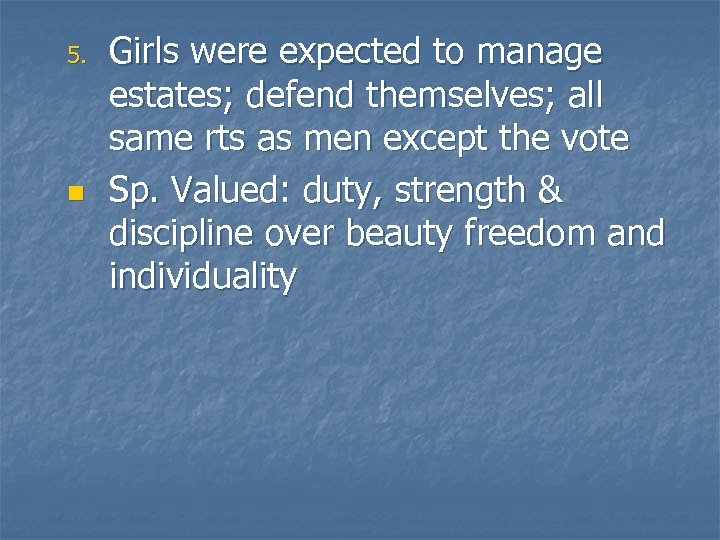 5. Girls were expected to manage estates; defend themselves; all same rts as men except the vote

Sp. Valued: duty, strength & discipline over beauty freedom and individuality